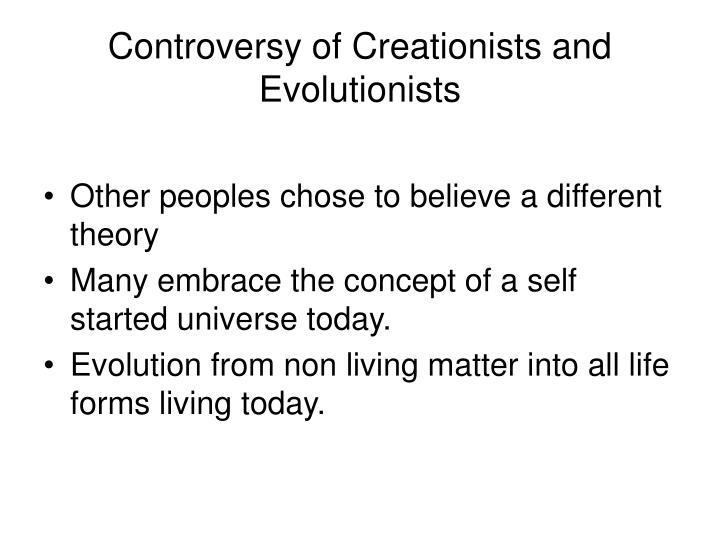 Controversy of Creationists and Evolutionists

• Other peoples chose to believe a different theory
• Many embrace the concept of a self started universe today.
• Evolution from non living matter into all life forms living today.